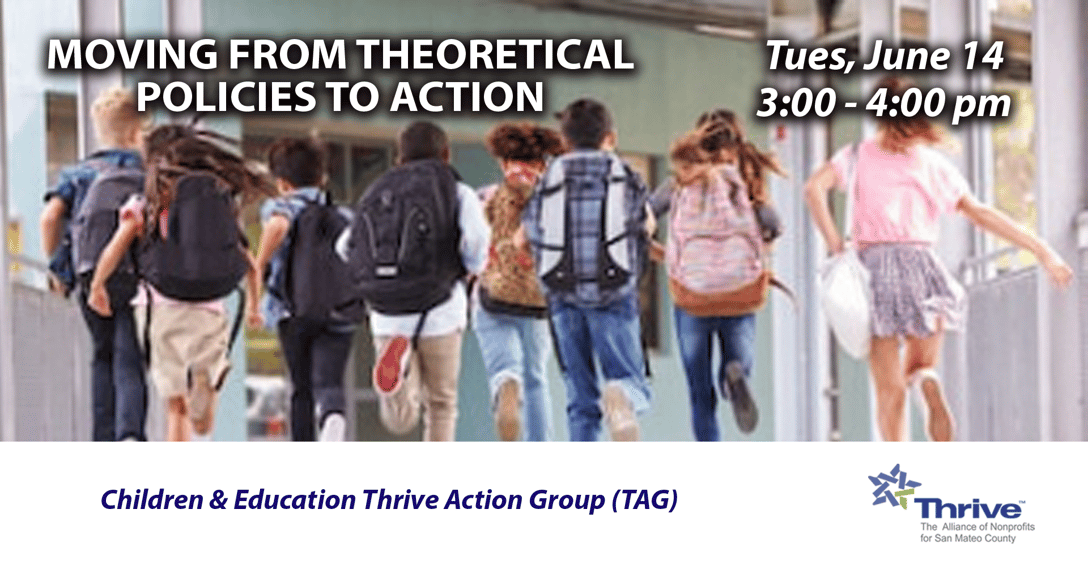 MOVING FROM THEORETICAL POLICIES TO ACTION

Tues, June 14
3:00 - 4:00 pm

Children & Education Thrive Action Group (TAG)

Thrive™
The Alliance of Nonprofits for San Mateo County